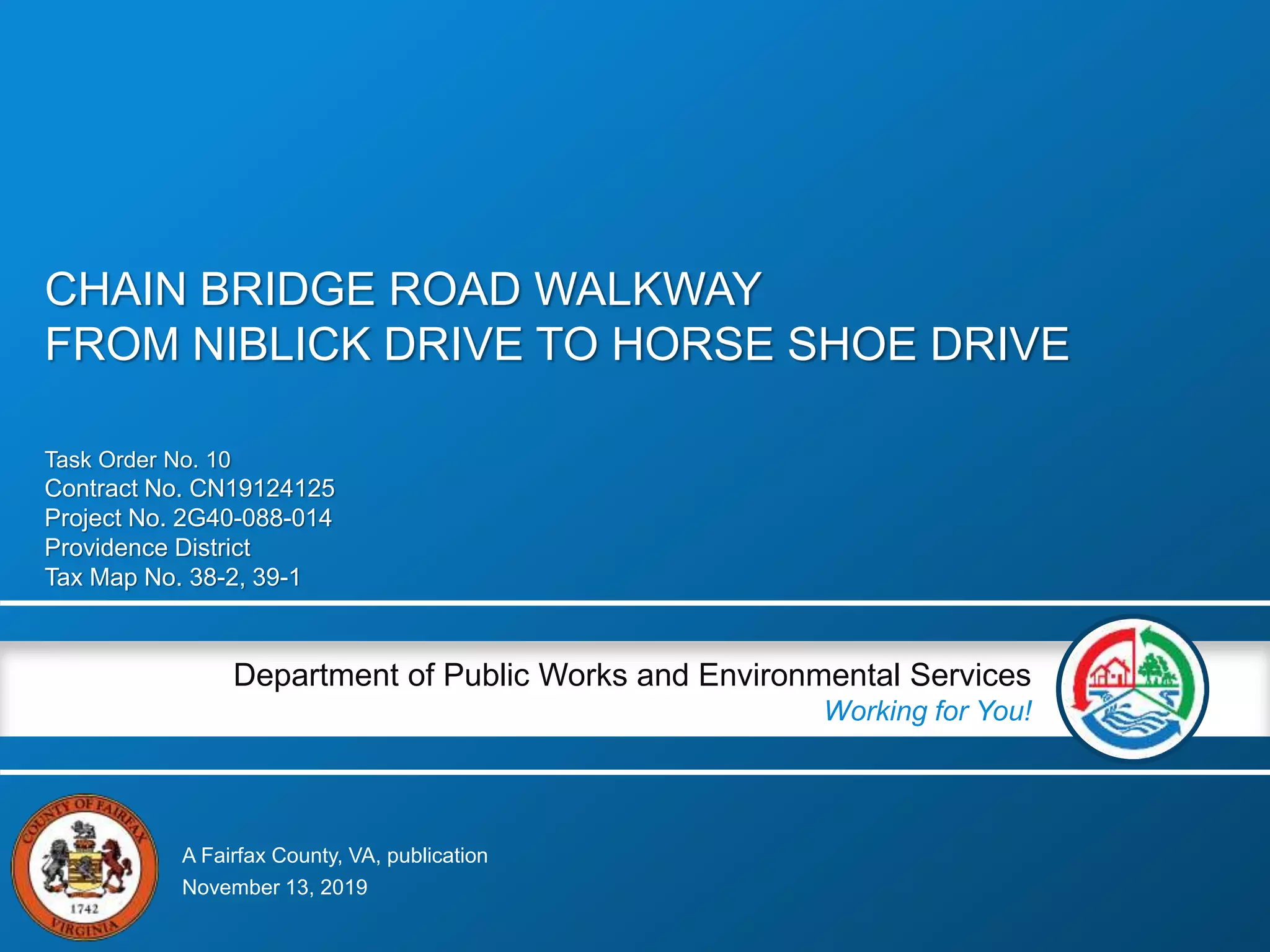 CHAIN BRIDGE ROAD WALKWAY
FROM NIBLICK DRIVE TO HORSE SHOE DRIVE

Task Order No. 10
Contract No. CN19124125
Project No. 2G40-088-014
Providence District
Tax Map No. 38-2, 39-1

Department of Public Works and Environmental Services
Working for You!

COUNTY OF FAIRFAX
1742
VIRGINIA

A Fairfax County, VA, publication
November 13, 2019